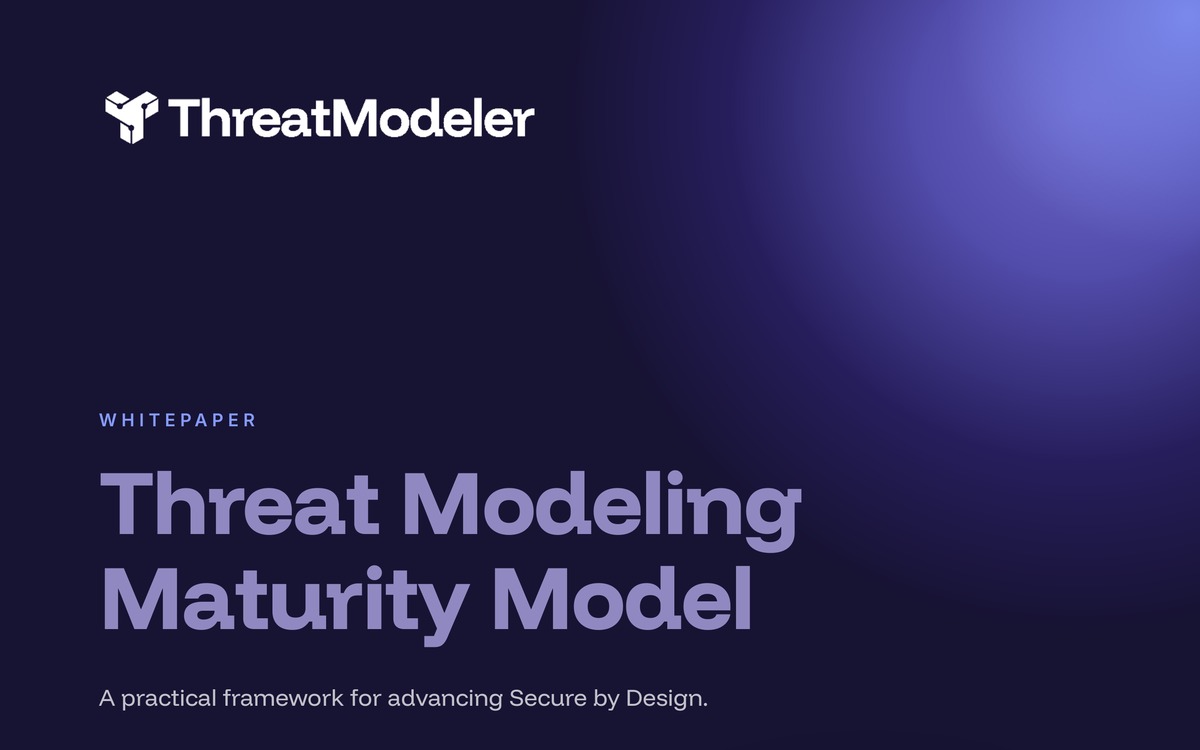 ThreatModeler

WHITEPAPER

Threat Modeling Maturity Model

A practical framework for advancing Secure by Design.